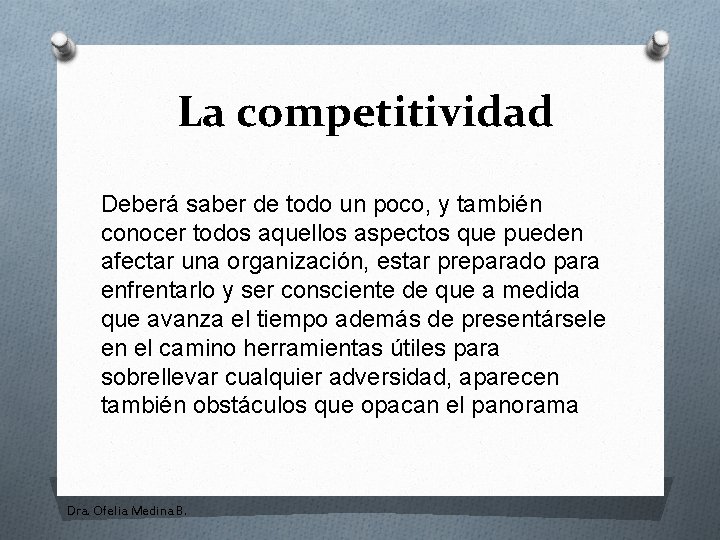 La competitividad

Deberá saber de todo un poco, y también conocer todos aquellos aspectos que pueden afectar una organización, estar preparado para enfrentarlo y ser consciente de que a medida que avanza el tiempo además de presentársele en el camino herramientas útiles para sobrellevar cualquier adversidad, aparecen también obstáculos que opacan el panorama

Dra. Ofelia Medina B.